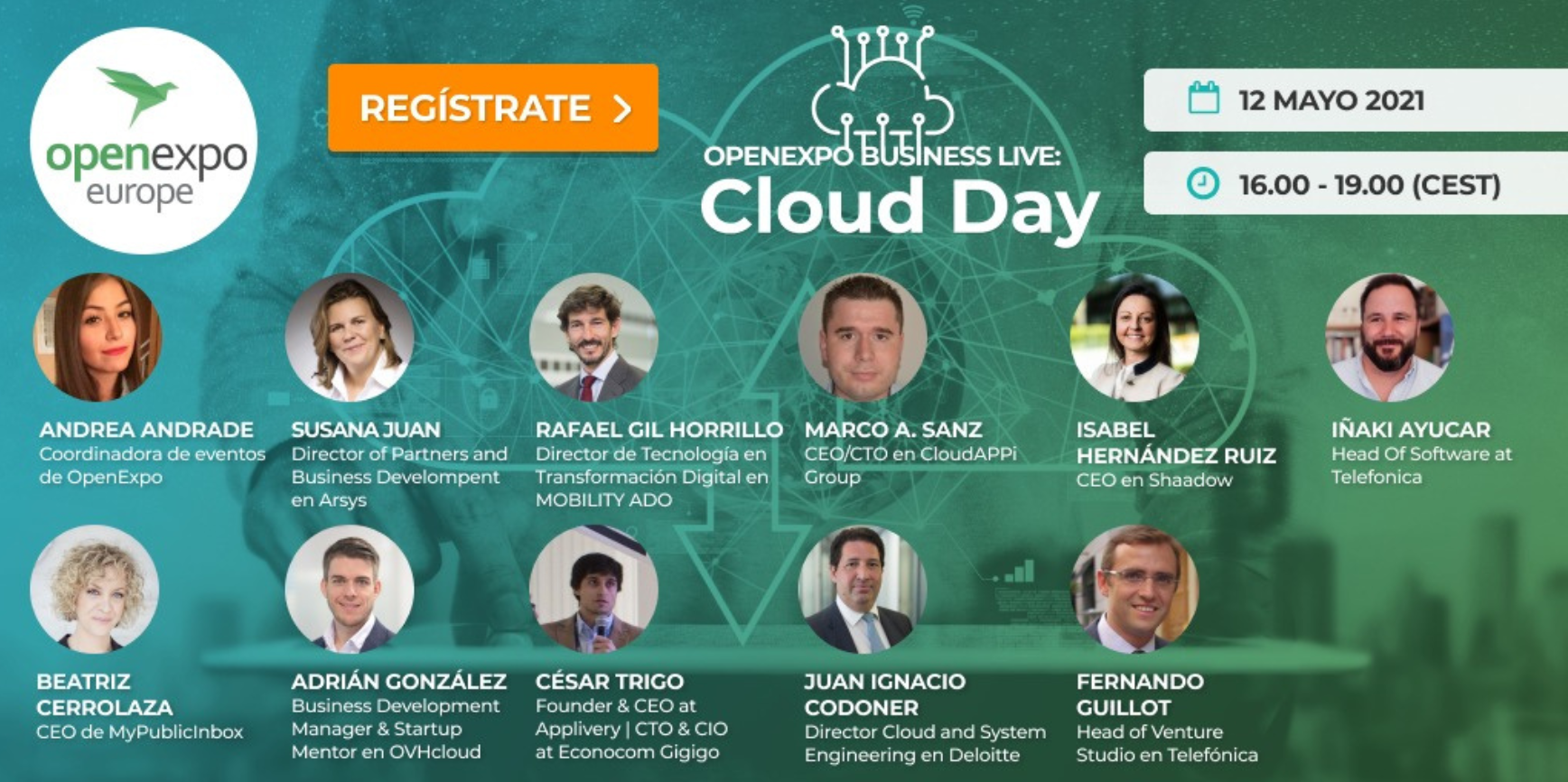 openexpo europe

REGÍSTRATE >

OPENEXPO BUSINESS LIVE:
Cloud Day

12 MAYO 2021

16.00 - 19.00 (CEST)

ANDREA ANDRADE
Coordinadora de eventos de OpenExpo

SUSANA JUAN
Director of Partners and Business Development en Arsys

RAFAEL GIL HORRILLO
Director de Tecnología en Transformación Digital en MOBILITY ADO

MARCO A. SANZ
CEO/CTO en CloudAPPi Group

ISABEL HERNÁNDEZ RUIZ
CEO en Shaadow

IÑAKI AYUCAR
Head Of Software at Telefonica

BEATRIZ CERROLAZA
CEO de MyPublicInbox

ADRIÁN GONZÁLEZ
Business Development Manager & Startup Mentor en OVHcloud

CÉSAR TRIGO
Founder & CEO at Applivery | CTO & CIO at Econocom Gigigo

JUAN IGNACIO CODONER
Director Cloud and System Engineering en Deloitte

FERNANDO GUILLOT
Head of Venture Studio en Telefónica